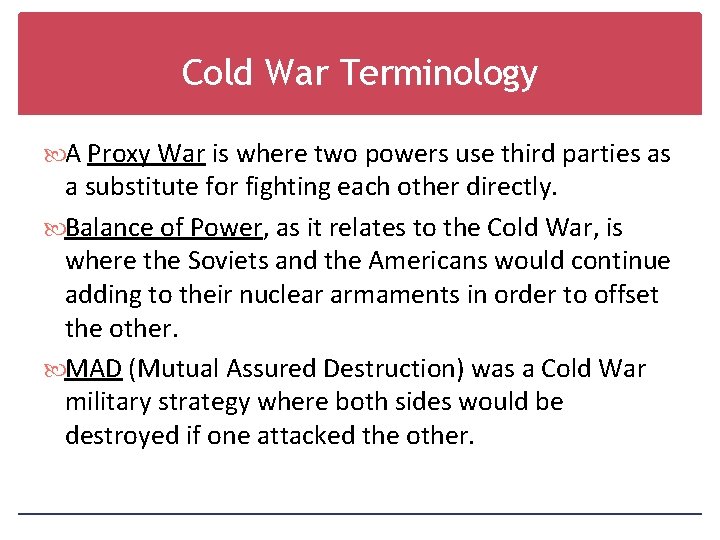 Cold War Terminology

A Proxy War is where two powers use third parties as a substitute for fighting each other directly.

Balance of Power, as it relates to the Cold War, is where the Soviets and the Americans would continue adding to their nuclear armaments in order to offset the other.

MAD (Mutual Assured Destruction) was a Cold War military strategy where both sides would be destroyed if one attacked the other.